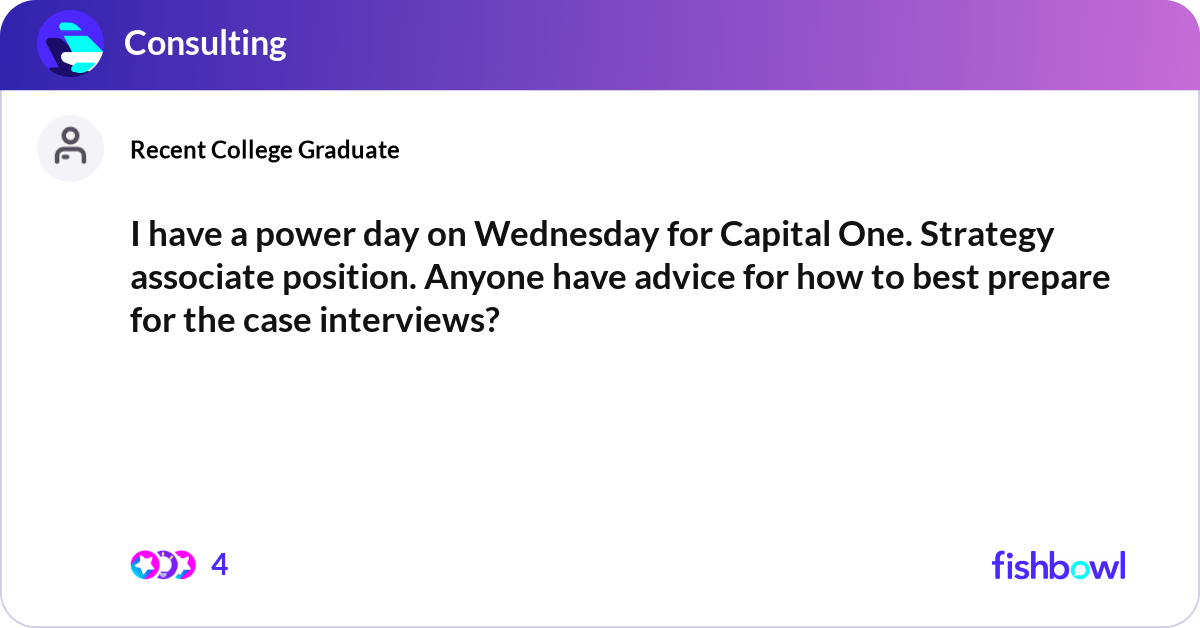 Consulting

Recent College Graduate

I have a power day on Wednesday for Capital One. Strategy associate position. Anyone have advice for how to best prepare for the case interviews?

4

fishbowl